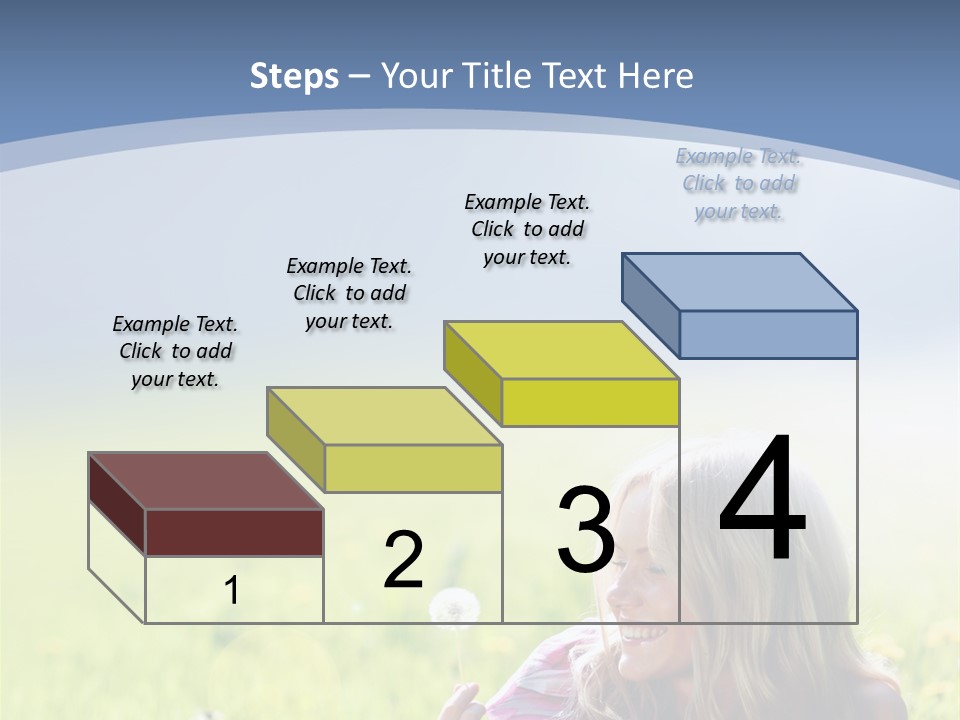 Steps – Your Title Text Here

Example Text. Click to add your text.

Example Text. Click to add your text.

Example Text. Click to add your text.

Example Text. Click to add your text.

1

2

3

4